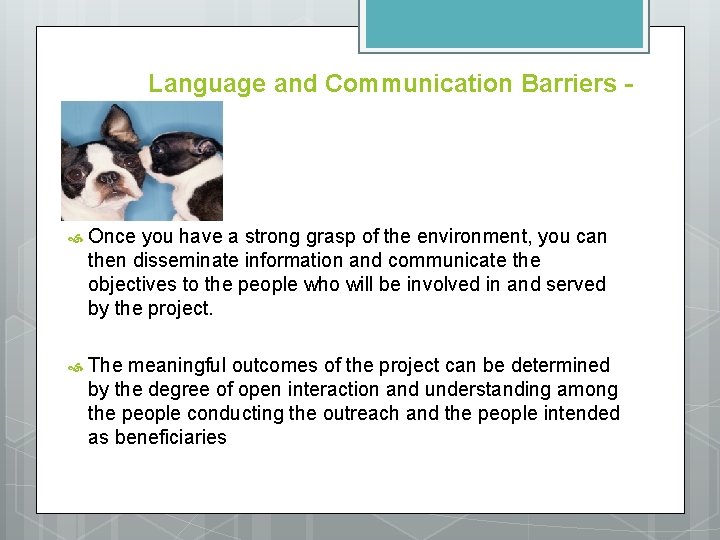 Language and Communication Barriers -

Once you have a strong grasp of the environment, you can then disseminate information and communicate the objectives to the people who will be involved in and served by the project.

The meaningful outcomes of the project can be determined by the degree of open interaction and understanding among the people conducting the outreach and the people intended as beneficiaries